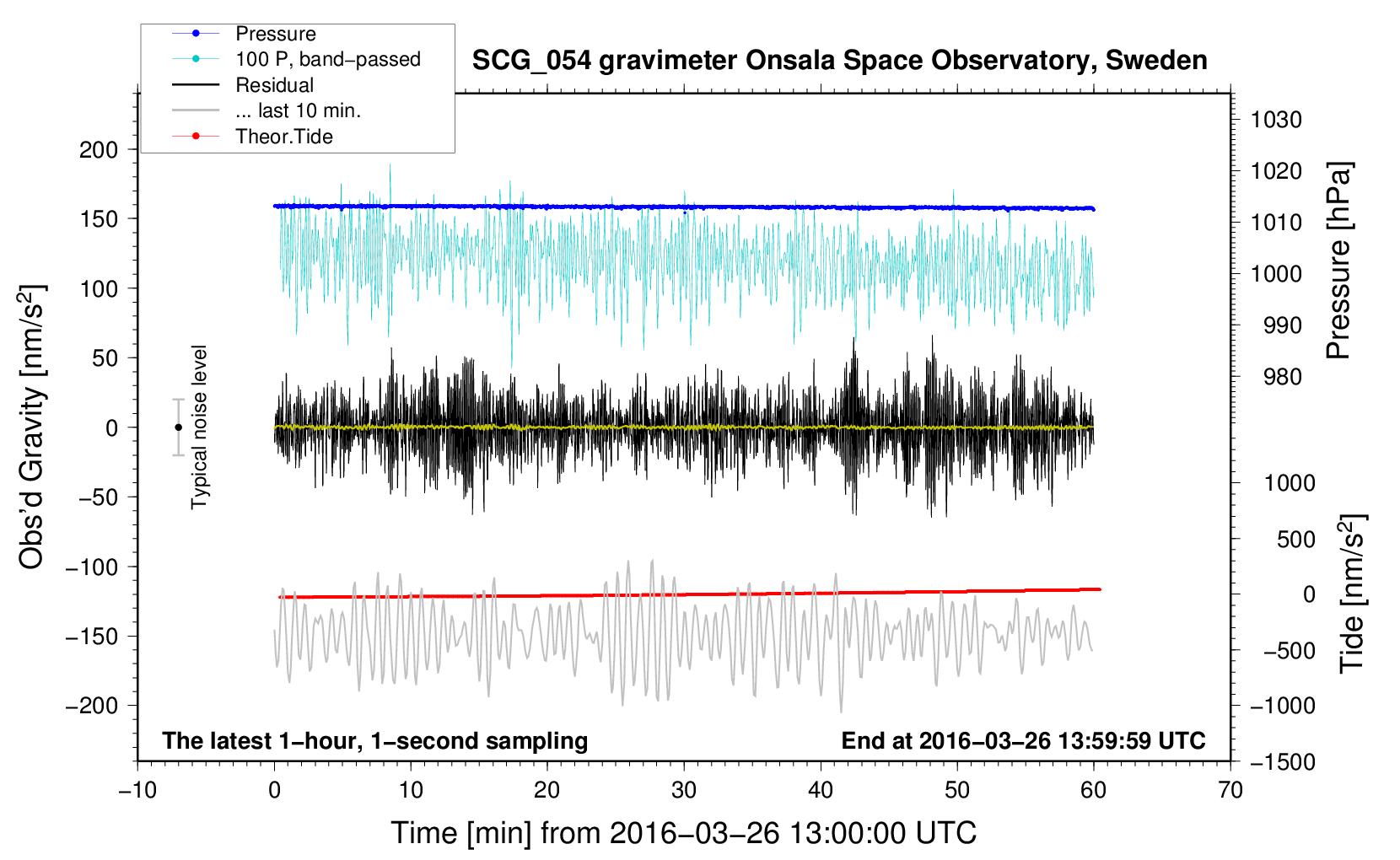 Pressure
100 P, band−passed
Residual
... last 10 min.
Theor.Tide

SCG_054 gravimeter Onsala Space Observatory, Sweden

Obs'd Gravity [nm/s$^2$]
200
150
100
50
0
−50
−100
−150
−200

Typical noise level

1030
1020
1010
1000
990
980
Pressure [hPa]

1000
500
0
−500
−1000
−1500
Tide [nm/s$^2$]

The latest 1−hour, 1−second sampling
End at 2016−03−26 13:59:59 UTC

−10
0
10
20
30
40
50
60
70
Time [min] from 2016−03−26 13:00:00 UTC